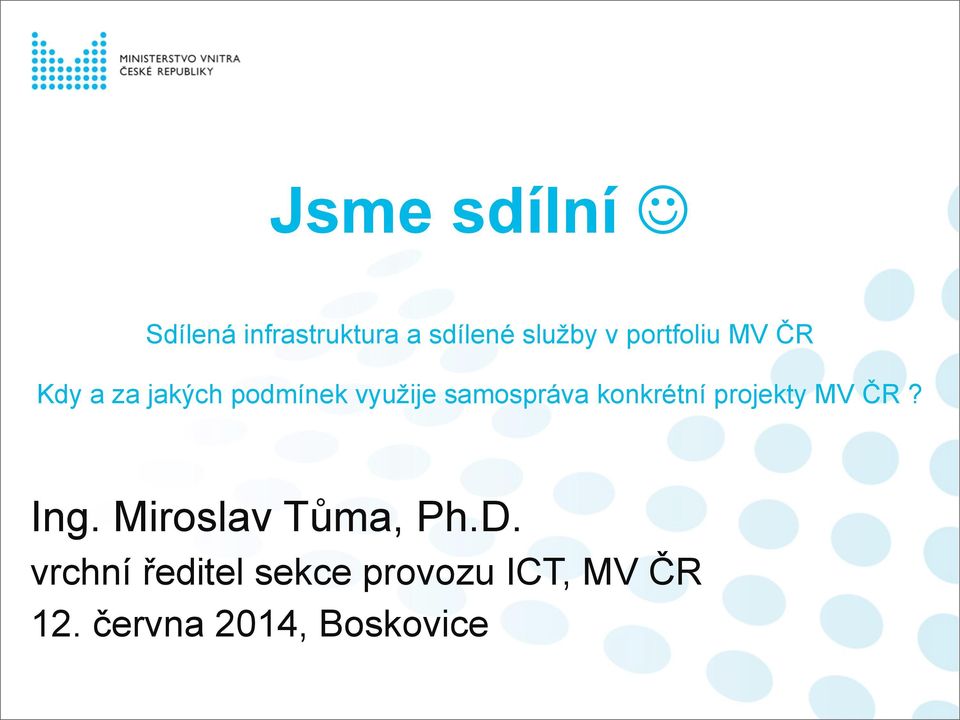 MINISTERSTVO VNITRA
ČESKÉ REPUBLIKY

Jsme sdílní ☺

Sdílená infrastruktura a sdílené služby v portfoliu MV ČR

Kdy a za jakých podmínek využije samospráva konkrétní projekty MV ČR ?

Ing. Miroslav Tůma, Ph.D.
vrchní ředitel sekce provozu ICT, MV ČR
12. června 2014, Boskovice